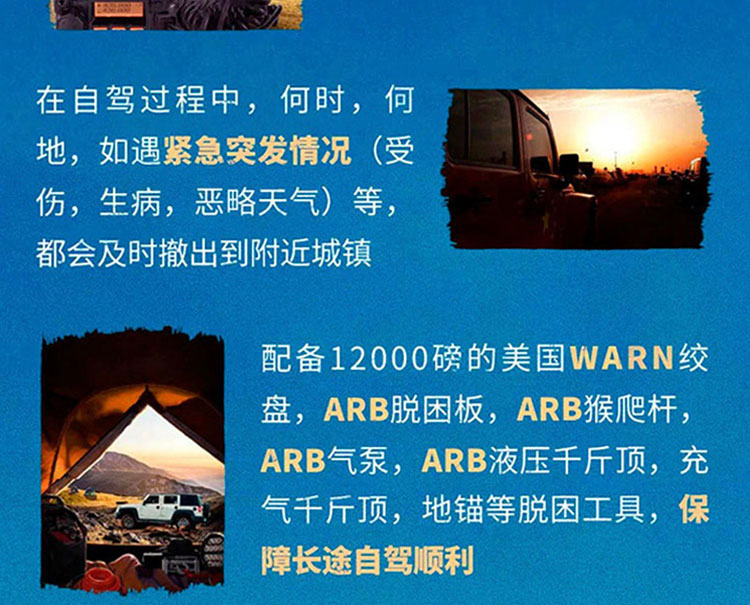 在自驾过程中，何时，何地，如遇紧急突发情况（受伤，生病，恶略天气）等，都会及时撤出到附近城镇

配备12000磅的美国WARN绞盘，ARB脱困板，ARB猴爬杆，ARB气泵，ARB液压千斤顶，充气千斤顶，地锚等脱困工具，保障长途自驾顺利